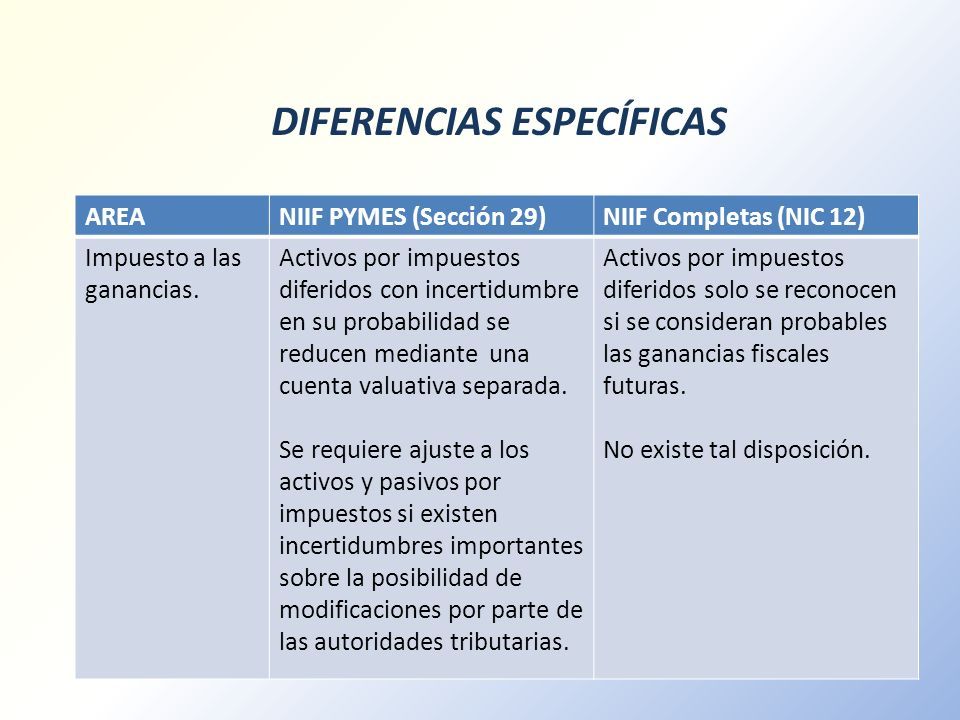 DIFERENCIAS ESPECÍFICAS

| AREA | NIIF PYMES (Sección 29) | NIIF Completas (NIC 12) |
|---|---|---|
| Impuesto a las ganancias. | Activos por impuestos diferidos con incertidumbre en su probabilidad se reducen mediante una cuenta valuativa separada.<br><br>Se requiere ajuste a los activos y pasivos por impuestos si existen incertidumbres importantes sobre la posibilidad de modificaciones por parte de las autoridades tributarias. | Activos por impuestos diferidos solo se reconocen si se consideran probables las ganancias fiscales futuras.<br><br>No existe tal disposición. |